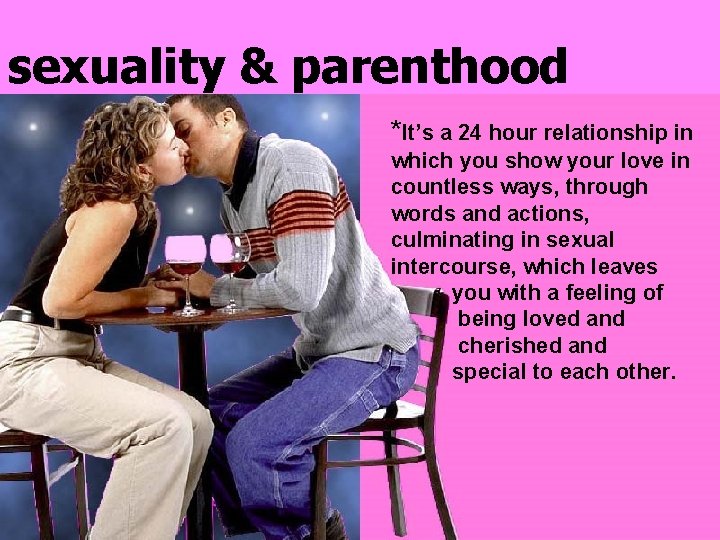 sexuality & parenthood

*It's a 24 hour relationship in which you show your love in countless ways, through words and actions, culminating in sexual intercourse, which leaves you with a feeling of being loved and cherished and special to each other.